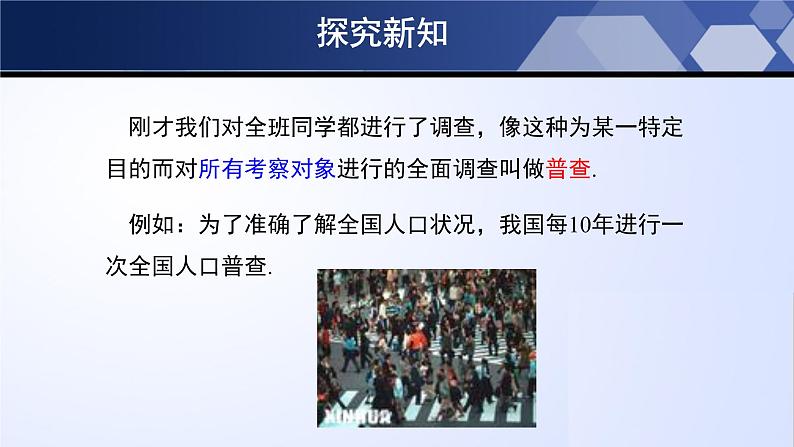 探究新知

刚才我们对全班同学都进行了调查，像这种为某一特定目的而对所有考察对象进行的全面调查叫做普查.

例如：为了准确了解全国人口状况，我国每10年进行一次全国人口普查.

XINHUA